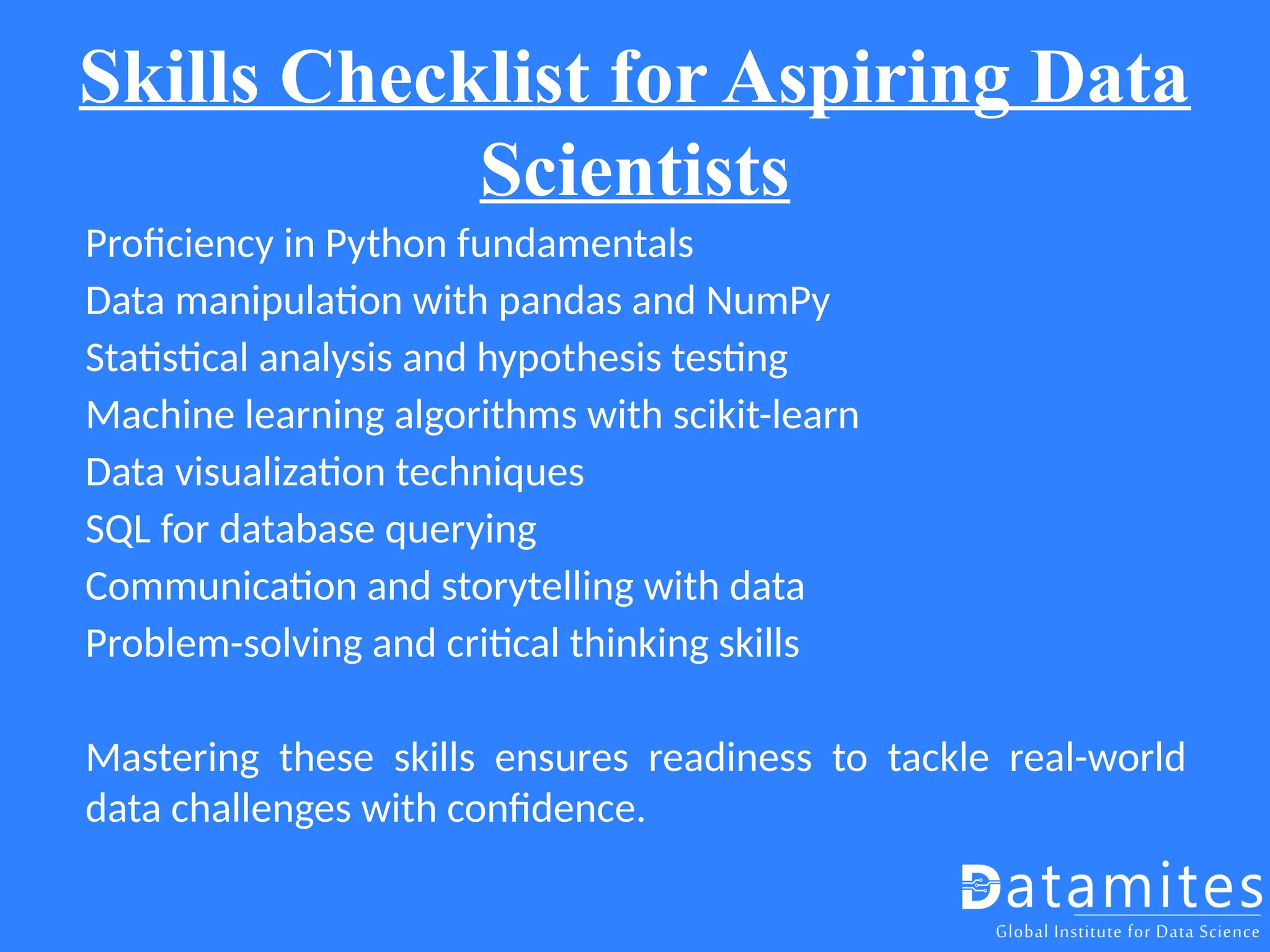 Skills Checklist for Aspiring Data Scientists

Proficiency in Python fundamentals
Data manipulation with pandas and NumPy
Statistical analysis and hypothesis testing
Machine learning algorithms with scikit-learn
Data visualization techniques
SQL for database querying
Communication and storytelling with data
Problem-solving and critical thinking skills

Mastering these skills ensures readiness to tackle real-world data challenges with confidence.

Datamites
Global Institute for Data Science